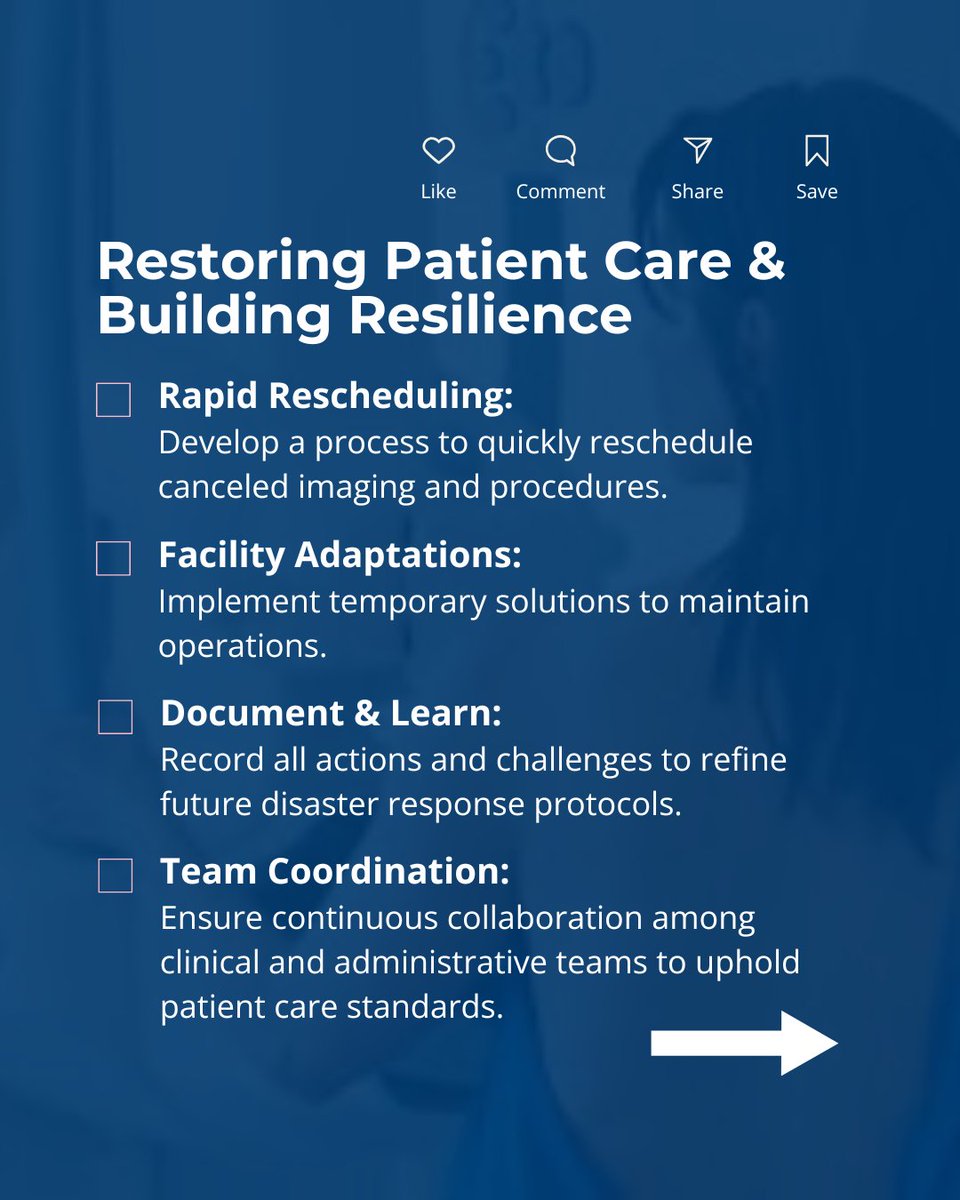 Like Comment Share Save

Restoring Patient Care & Building Resilience

Rapid Rescheduling:
Develop a process to quickly reschedule canceled imaging and procedures.

Facility Adaptations:
Implement temporary solutions to maintain operations.

Document & Learn:
Record all actions and challenges to refine future disaster response protocols.

Team Coordination:
Ensure continuous collaboration among clinical and administrative teams to uphold patient care standards.